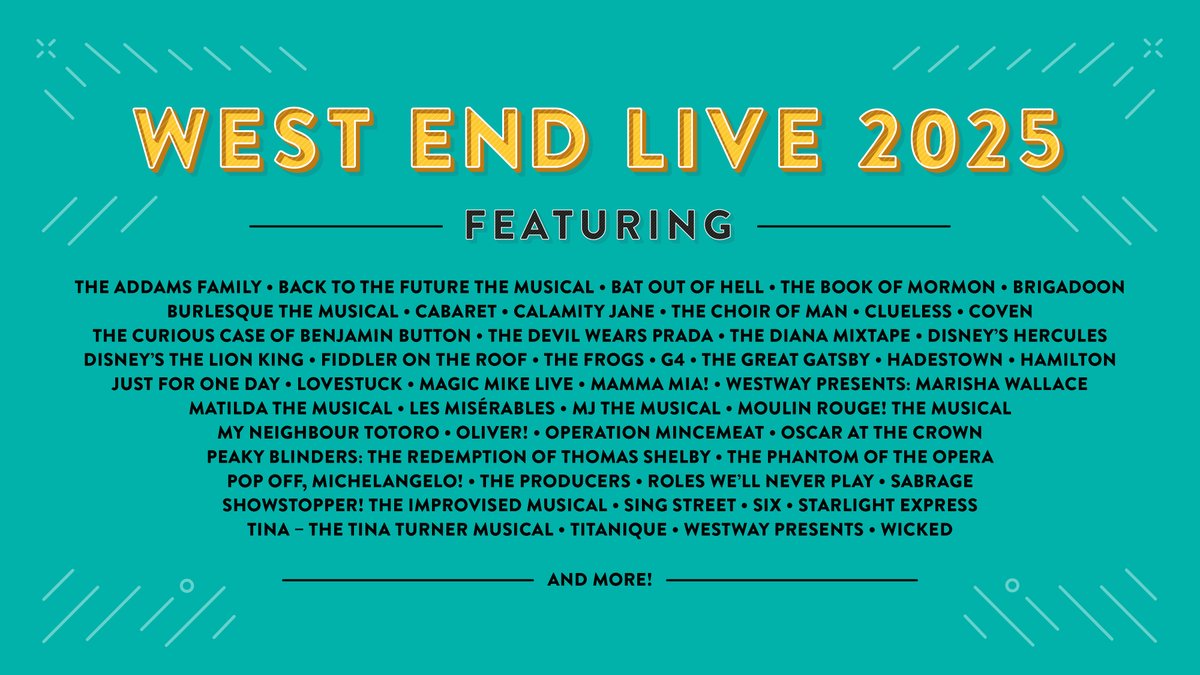 WEST END LIVE 2025

FEATURING

THE ADDAMS FAMILY • BACK TO THE FUTURE THE MUSICAL • BAT OUT OF HELL • THE BOOK OF MORMON • BRIGADOON
BURLESQUE THE MUSICAL • CABARET • CALAMITY JANE • THE CHOIR OF MAN • CLUELESS • COVEN
THE CURIOUS CASE OF BENJAMIN BUTTON • THE DEVIL WEARS PRADA • THE DIANA MIXTAPE • DISNEY'S HERCULES
DISNEY'S THE LION KING • FIDDLER ON THE ROOF • THE FROGS • G4 • THE GREAT GATSBY • HADESTOWN • HAMILTON
JUST FOR ONE DAY • LOVESTUCK • MAGIC MIKE LIVE • MAMMA MIA! • WESTWAY PRESENTS: MARISHA WALLACE
MATILDA THE MUSICAL • LES MISÉRABLES • MJ THE MUSICAL • MOULIN ROUGE! THE MUSICAL
MY NEIGHBOUR TOTORO • OLIVER! • OPERATION MINCEMEAT • OSCAR AT THE CROWN
PEAKY BLINDERS: THE REDEMPTION OF THOMAS SHELBY • THE PHANTOM OF THE OPERA
POP OFF, MICHELANGELO! • THE PRODUCERS • ROLES WE'LL NEVER PLAY • SABRAGE
SHOWSTOPPER! THE IMPROVISED MUSICAL • SING STREET • SIX • STARLIGHT EXPRESS
TINA – THE TINA TURNER MUSICAL • TITANIQUE • WESTWAY PRESENTS • WICKED

AND MORE!